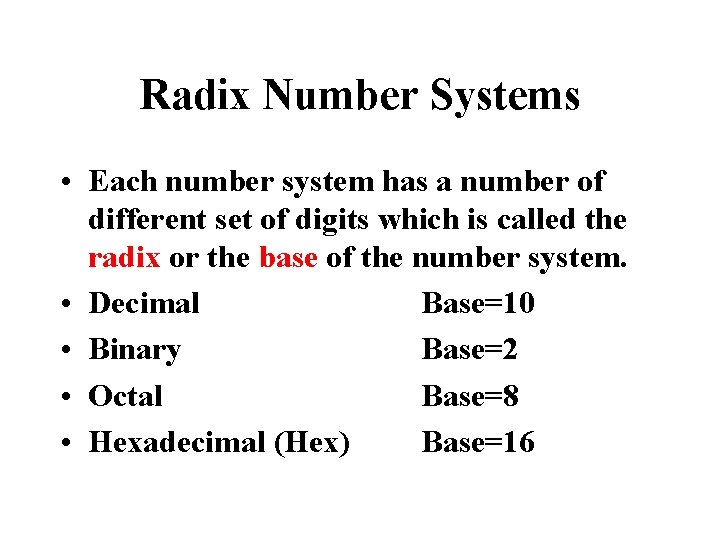 Radix Number Systems

• Each number system has a number of different set of digits which is called the radix or the base of the number system.
• Decimal Base=10
• Binary Base=2
• Octal Base=8
• Hexadecimal (Hex) Base=16